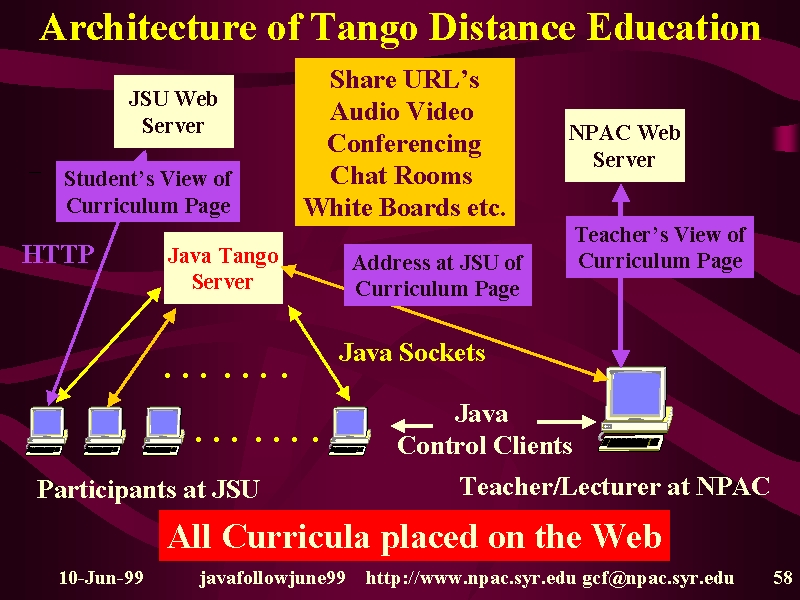 Architecture of Tango Distance Education

JSU Web Server

Share URL's
Audio Video
Conferencing
Chat Rooms
White Boards etc.

NPAC Web Server

Student's View of Curriculum Page

HTTP

Java Tango Server

Address at JSU of Curriculum Page

Teacher's View of Curriculum Page

Java Sockets

Java
Control Clients

Participants at JSU

Teacher/Lecturer at NPAC

All Curricula placed on the Web

10-Jun-99 javafollowjune99 http://www.npac.syr.edu gcf@npac.syr.edu 58